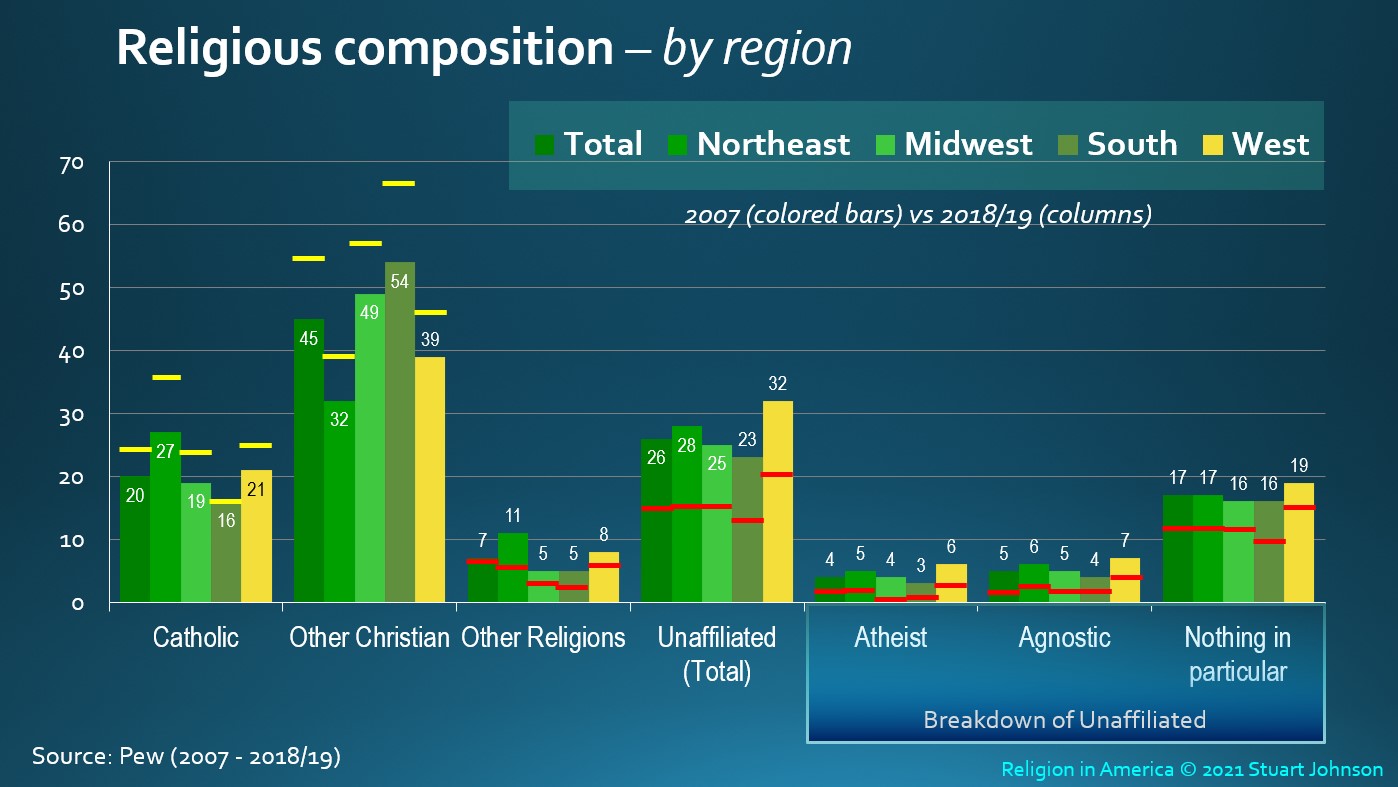 Religious composition – by region

Total Northeast Midwest South West

2007 (colored bars) vs 2018/19 (columns)

70
60
50
40
30
20
10
0

20 27 19 16 21
45 32 49 54 39
7 11 5 5 8
26 28 25 23 32
4 5 4 3 6
5 6 5 4 7
17 17 16 16 19

Catholic
Other Christian
Other Religions
Unaffiliated (Total)
Atheist
Agnostic
Nothing in particular

Breakdown of Unaffiliated

Source: Pew (2007 - 2018/19)

Religion in America © 2021 Stuart Johnson